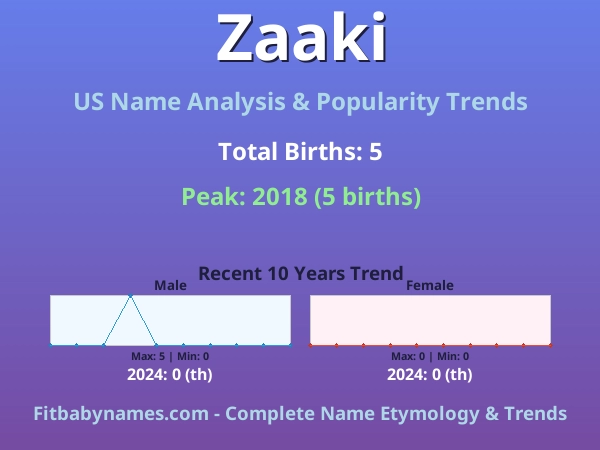 Zaaki

US Name Analysis & Popularity Trends

Total Births: 5

Peak: 2018 (5 births)

Recent 10 Years Trend

Male

Max: 5 | Min: 0

2024: 0 (th)

Female

Max: 0 | Min: 0

2024: 0 (th)

Fitbabynames.com - Complete Name Etymology & Trends